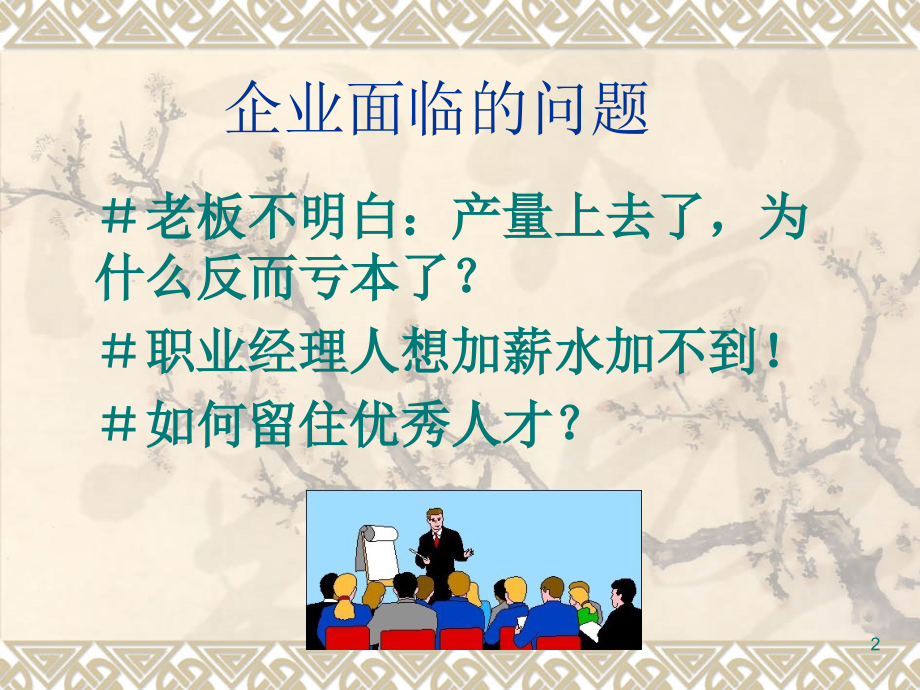 企业面临的问题

＃老板不明白：产量上去了，为什么反而亏本了？

＃职业经理人想加薪水加不到！

＃如何留住优秀人才？

2